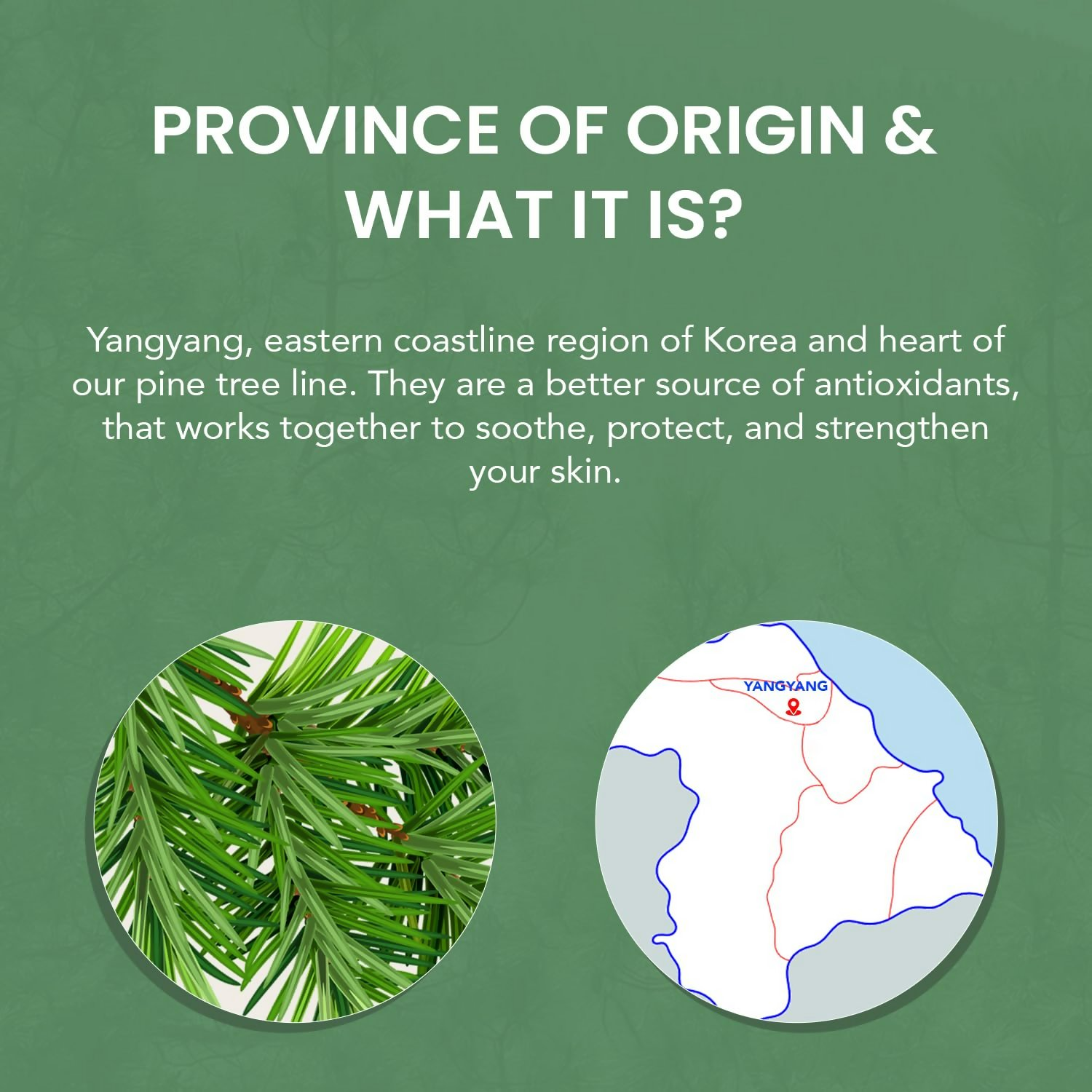 PROVINCE OF ORIGIN & WHAT IT IS?

Yangyang, eastern coastline region of Korea and heart of our pine tree line. They are a better source of antioxidants, that works together to soothe, protect, and strengthen your skin.

YANGYANG